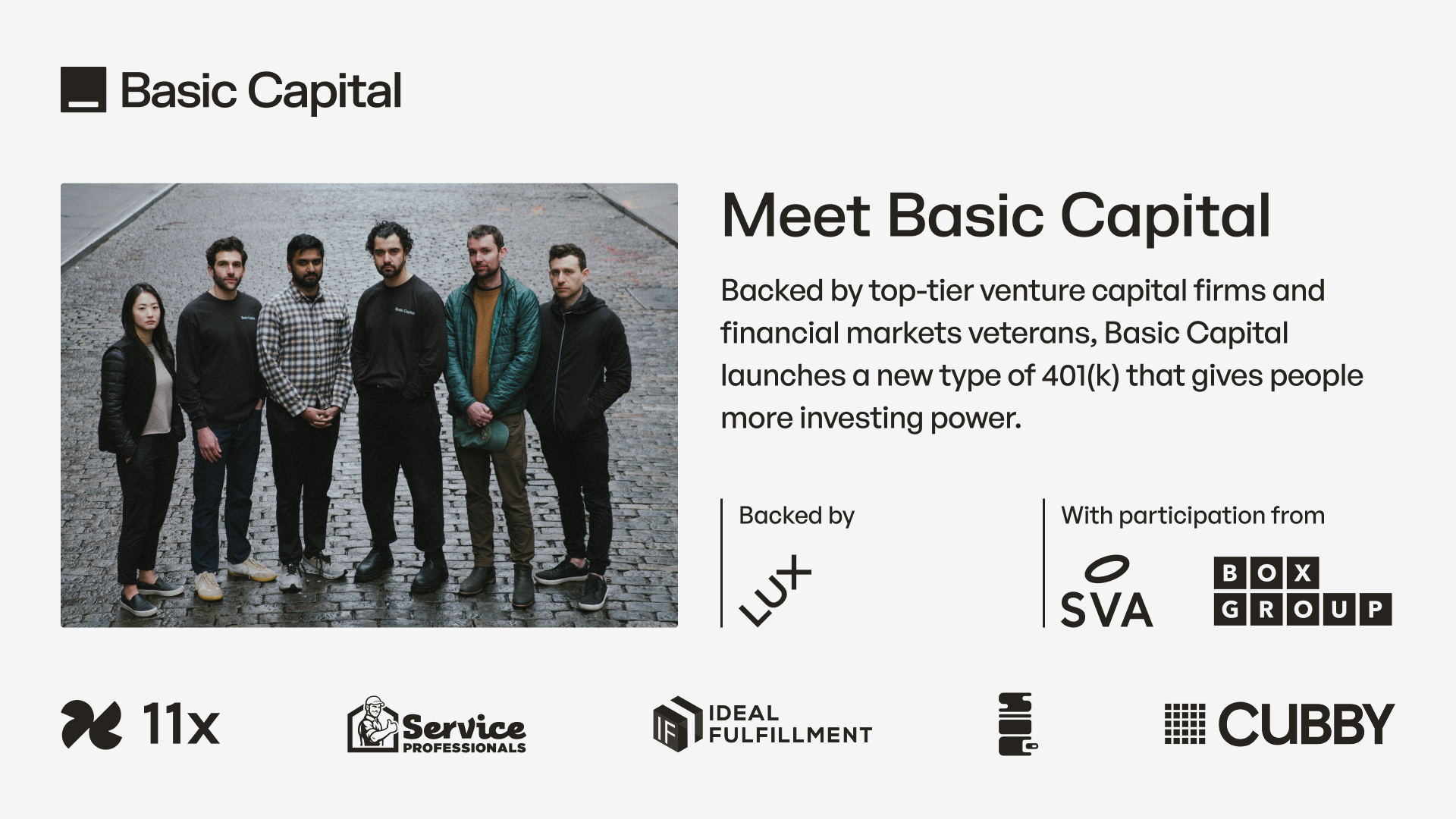 Basic Capital

Basic Capital

Basic Capital

Meet Basic Capital

Backed by top-tier venture capital firms and financial markets veterans, Basic Capital launches a new type of 401(k) that gives people more investing power.

Backed by

LUX

With participation from

SVA

BOX GROUP

11x

Service PROFESSIONALS

IF IDEAL FULFILLMENT

CUBBY